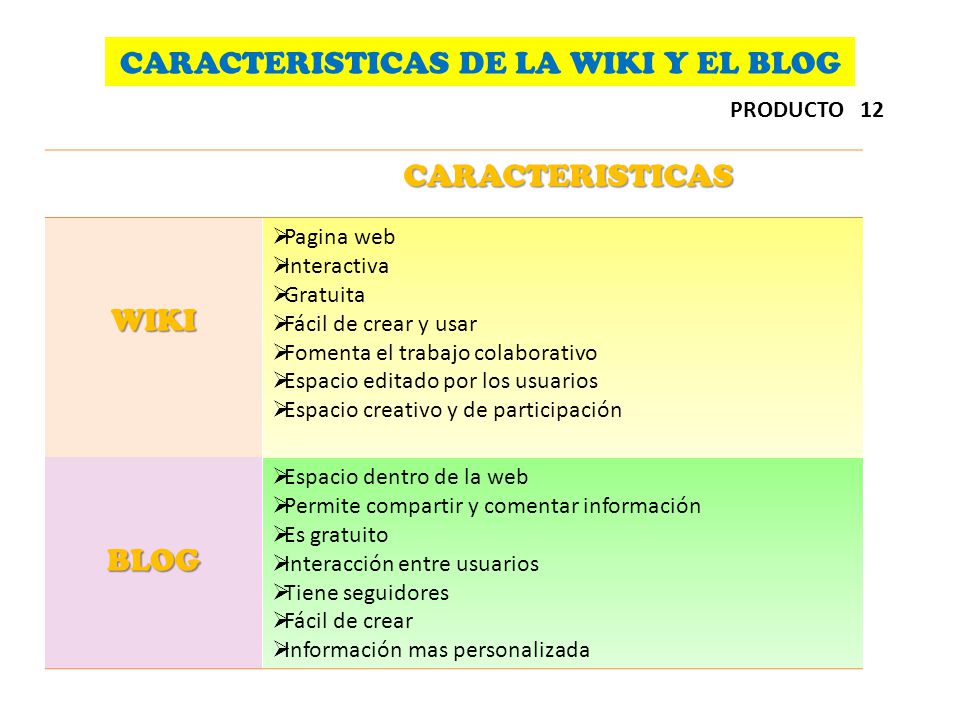 CARACTERISTICAS DE LA WIKI Y EL BLOG

PRODUCTO 12

| | CARACTERISTICAS |
|---|---|
| WIKI | ➢Pagina web ➢Interactiva ➢Gratuita ➢Fácil de crear y usar ➢Fomenta el trabajo colaborativo ➢Espacio editado por los usuarios ➢Espacio creativo y de participación |
| BLOG | ➢Espacio dentro de la web ➢Permite compartir y comentar información ➢Es gratuito ➢Interacción entre usuarios ➢Tiene seguidores ➢Fácil de crear ➢Información mas personalizada |